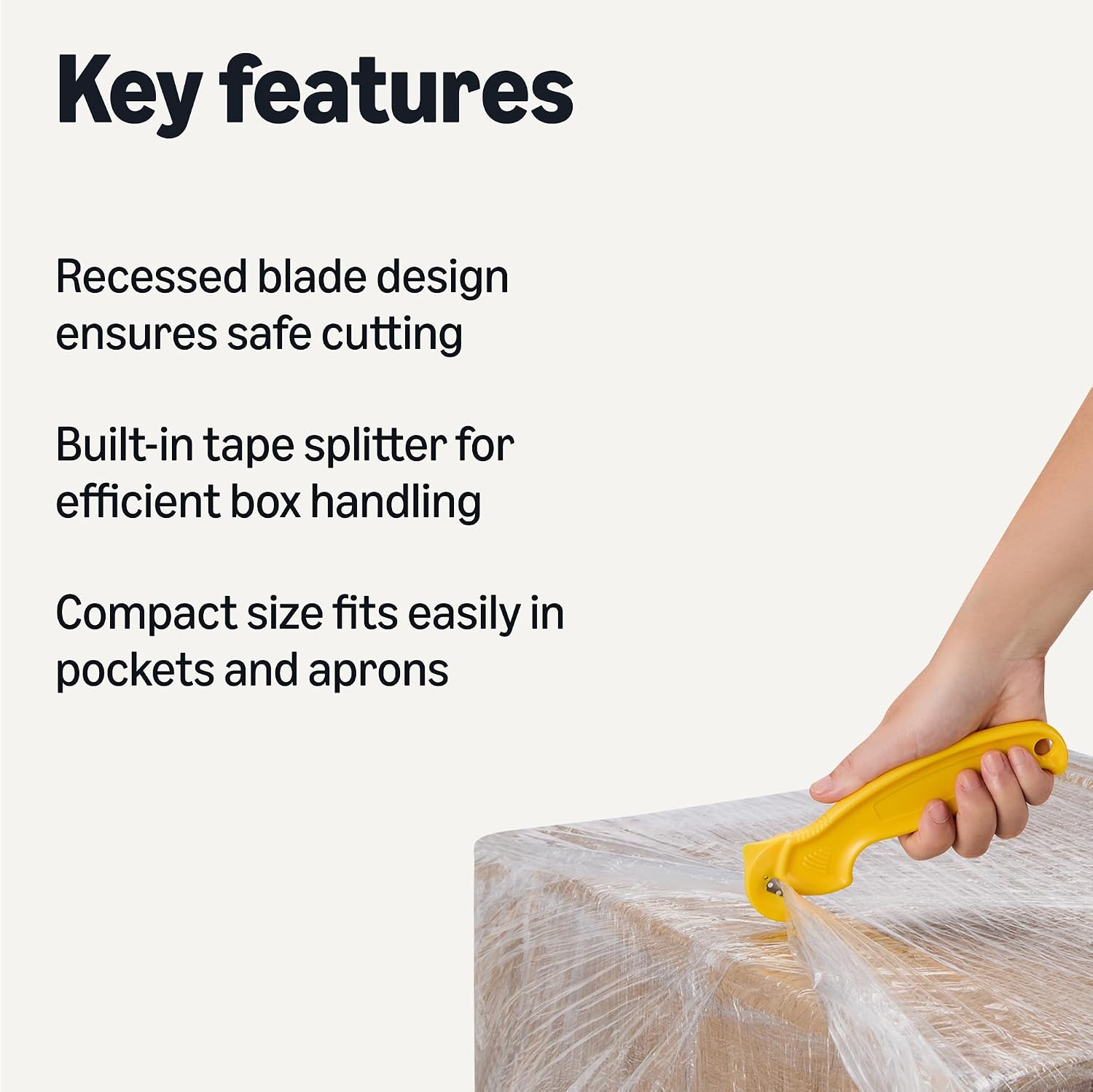 Key features

Recessed blade design ensures safe cutting

Built-in tape splitter for efficient box handling

Compact size fits easily in pockets and aprons